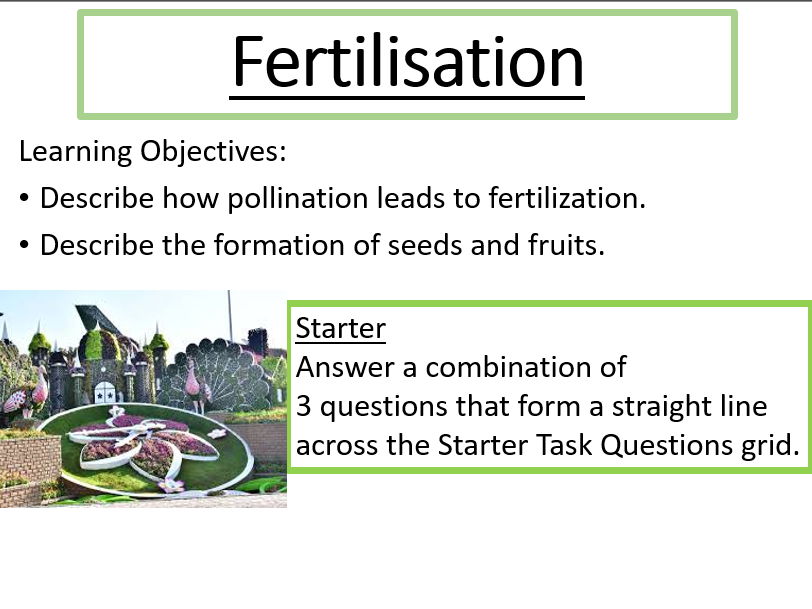 Fertilisation

Learning Objectives:

• Describe how pollination leads to fertilization.

• Describe the formation of seeds and fruits.

Starter

Answer a combination of 3 questions that form a straight line across the Starter Task Questions grid.